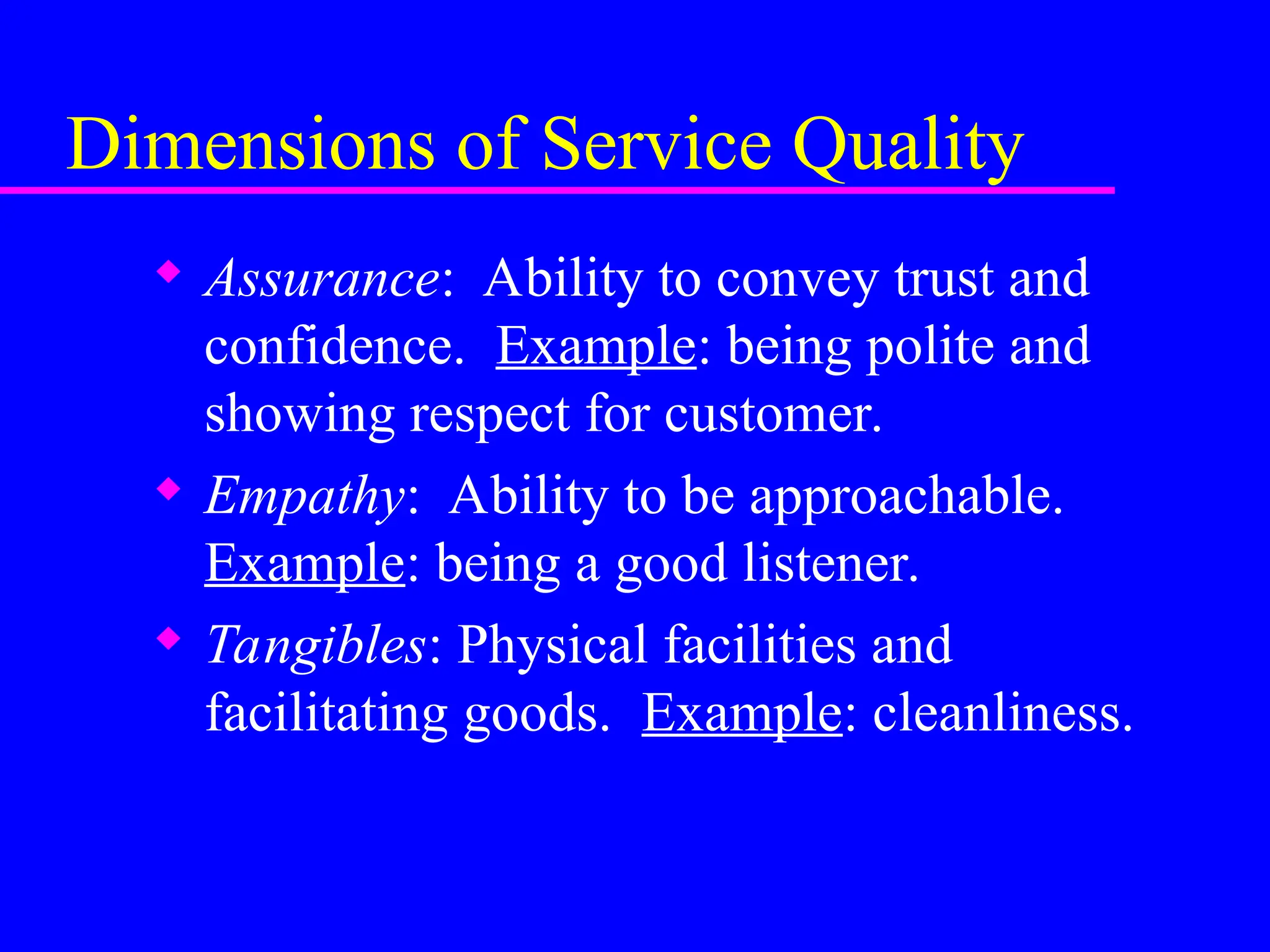 Dimensions of Service Quality

◆ Assurance: Ability to convey trust and confidence. Example: being polite and showing respect for customer.

◆ Empathy: Ability to be approachable. Example: being a good listener.

◆ Tangibles: Physical facilities and facilitating goods. Example: cleanliness.